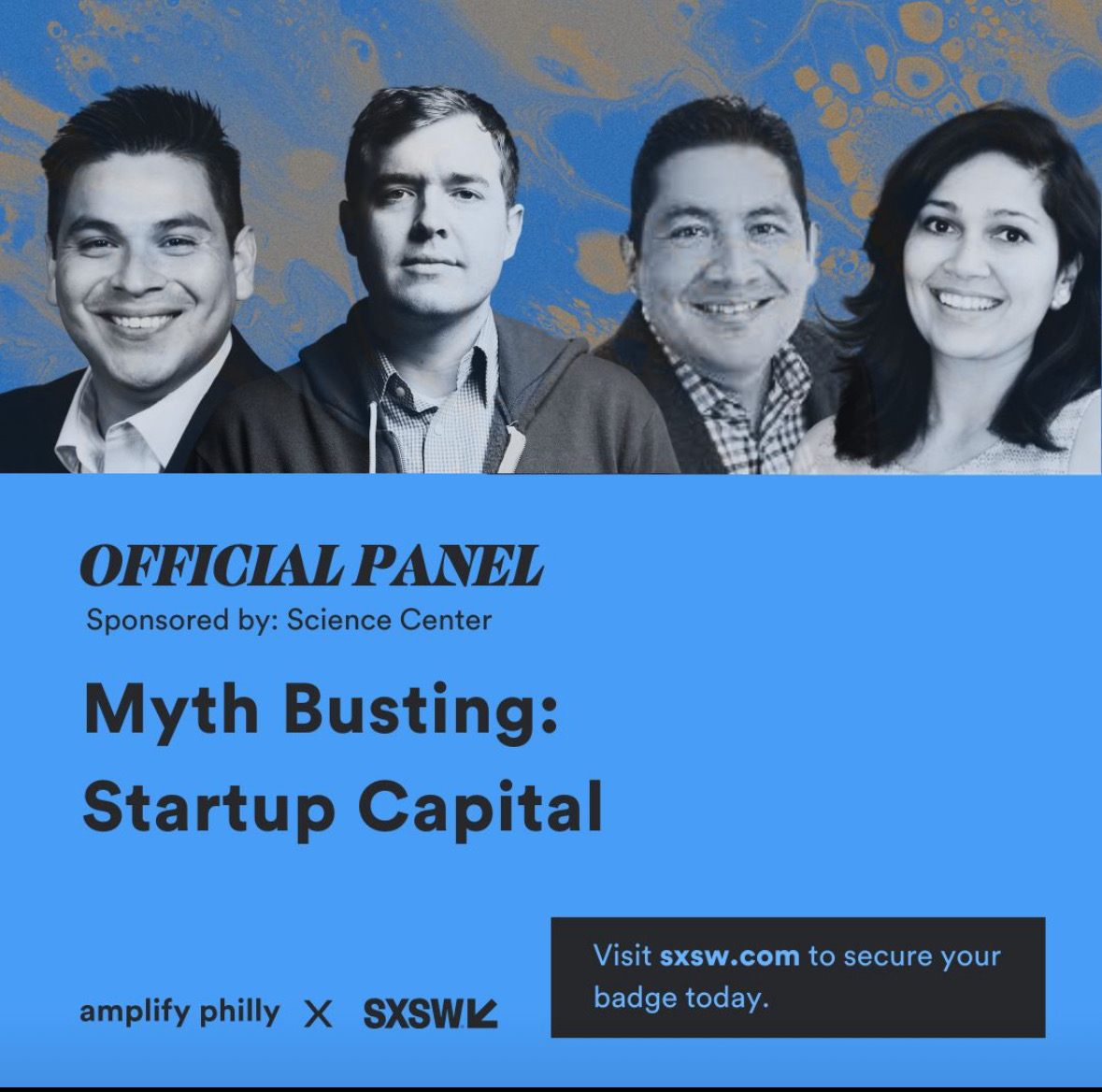 OFFICIAL PANEL
Sponsored by: Science Center

Myth Busting: Startup Capital

amplify philly X SXSW

Visit sxsw.com to secure your badge today.